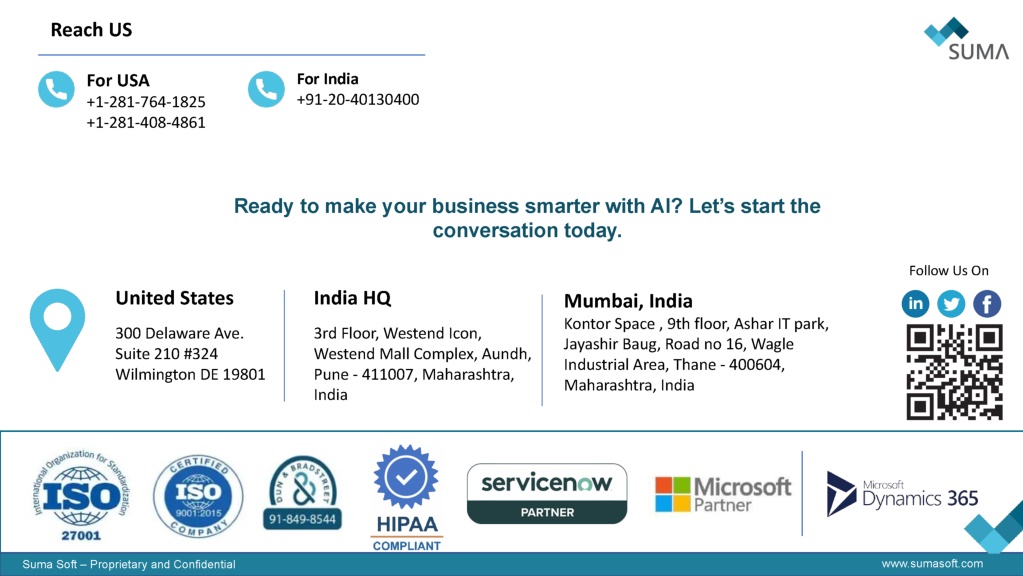 Reach US

SUMA

For USA
+1-281-764-1825
+1-281-408-4861

For India
+91-20-40130400

Ready to make your business smarter with AI? Let's start the conversation today.

Follow Us On

United States
300 Delaware Ave.
Suite 210 #324
Wilmington DE 19801

India HQ
3rd Floor, Westend Icon, Westend Mall Complex, Aundh, Pune - 411007, Maharashtra, India

Mumbai, India
Kontor Space , 9th floor, Ashar IT park, Jayashir Baug, Road no 16, Wagle Industrial Area, Thane - 400604, Maharashtra, India

International Organization for Standardization
ISO
27001

CERTIFIED
ISO
9001:2015
COMPANY

DUN & BRADSTREET
91-849-8544

HIPAA
COMPLIANT

servicenow
PARTNER

Microsoft
Partner

Microsoft
Dynamics 365

Suma Soft – Proprietary and Confidential

www.sumasoft.com